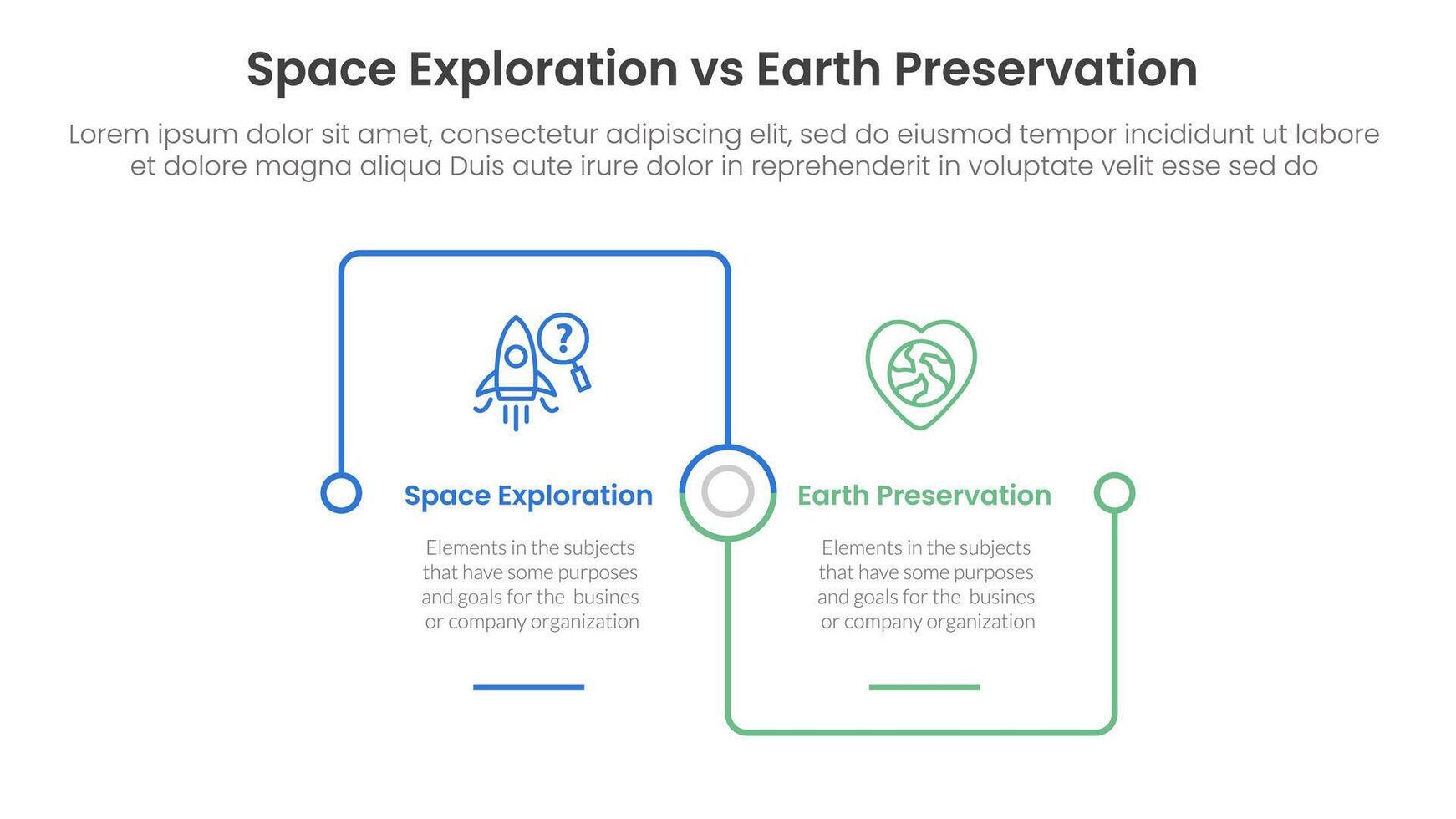 Space Exploration vs Earth Preservation

Lorem ipsum dolor sit amet, consectetur adipiscing elit, sed do eiusmod tempor incididunt ut labore et dolore magna aliqua Duis aute irure dolor in reprehenderit in voluptate velit esse sed do

?

Space Exploration

Elements in the subjects that have some purposes and goals for the busines or company organization

Earth Preservation

Elements in the subjects that have some purposes and goals for the busines or company organization